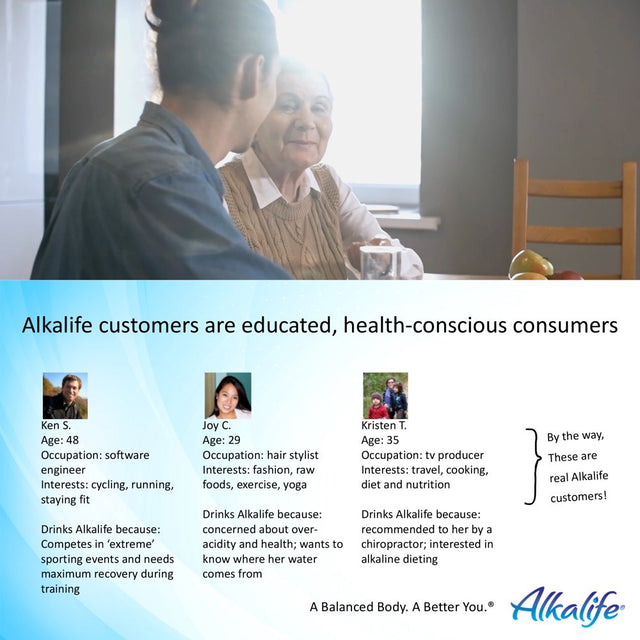 Alkalife customers are educated, health-conscious consumers

Ken S.
Age: 48
Occupation: software engineer
Interests: cycling, running, staying fit

Drinks Alkalife because: Competes in 'extreme' sporting events and needs maximum recovery during training

Joy C.
Age: 29
Occupation: hair stylist
Interests: fashion, raw foods, exercise, yoga

Drinks Alkalife because: concerned about over-acidity and health; wants to know where her water comes from

Kristen T.
Age: 35
Occupation: tv producer
Interests: travel, cooking, diet and nutrition

Drinks Alkalife because: recommended to her by a chiropractor; interested in alkaline dieting

By the way, These are real Alkalife customers!

A Balanced Body. A Better You.®

Alkalife®